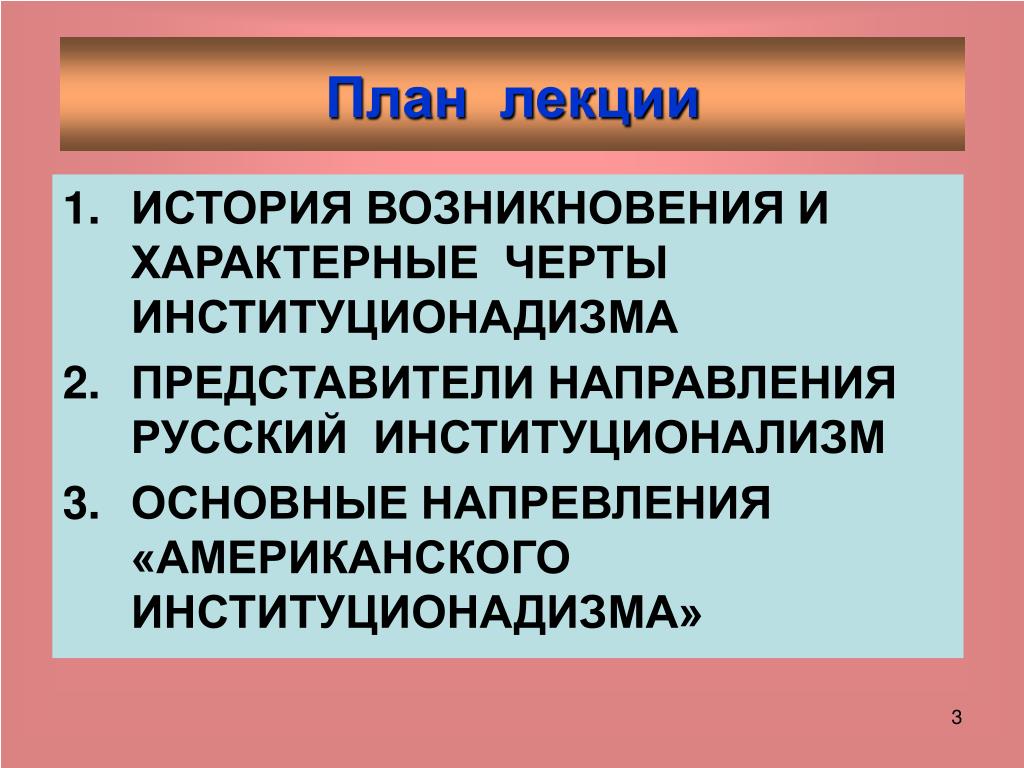 План лекции

1. ИСТОРИЯ ВОЗНИКНОВЕНИЯ И ХАРАКТЕРНЫЕ ЧЕРТЫ ИНСТИТУЦИОНАДИЗМА
2. ПРЕДСТАВИТЕЛИ НАПРАВЛЕНИЯ РУССКИЙ ИНСТИТУЦИОНАЛИЗМ
3. ОСНОВНЫЕ НАПРЕВЛЕНИЯ «АМЕРИКАНСКОГО ИНСТИТУЦИОНАДИЗМА»

3